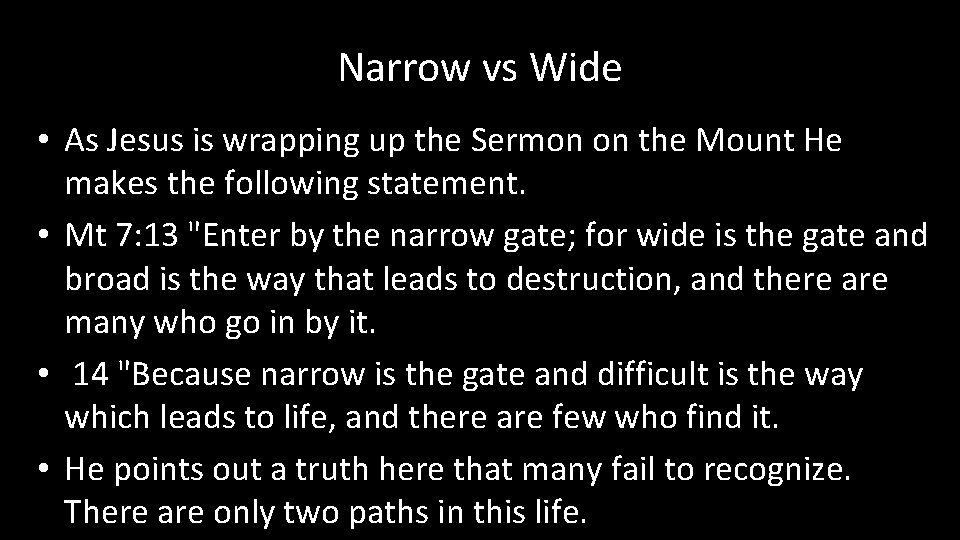 Narrow vs Wide

• As Jesus is wrapping up the Sermon on the Mount He makes the following statement.

• Mt 7:13 "Enter by the narrow gate; for wide is the gate and broad is the way that leads to destruction, and there are many who go in by it.

• 14 "Because narrow is the gate and difficult is the way which leads to life, and there are few who find it.

• He points out a truth here that many fail to recognize. There are only two paths in this life.